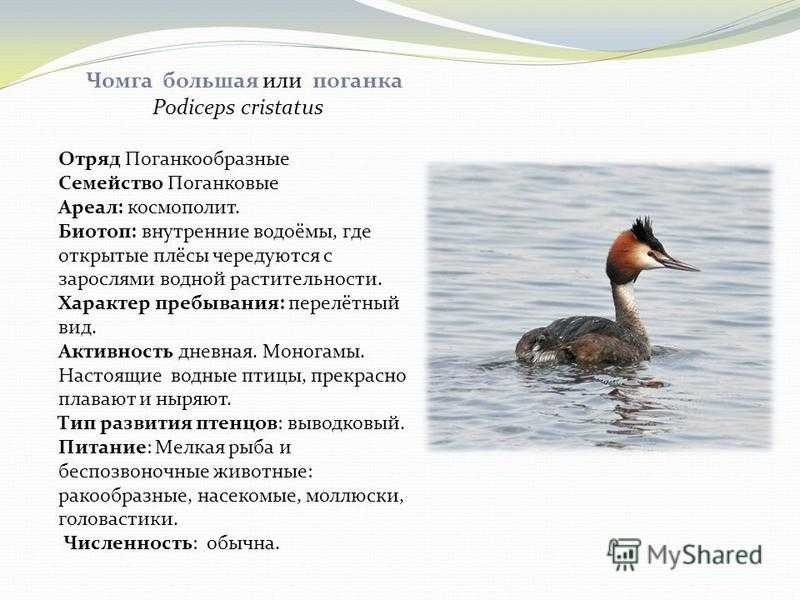 Чомга большая или поганка
Podiceps cristatus

Отряд Поганкообразные
Семейство Поганковые
Ареал: космополит.
Биотоп: внутренние водоёмы, где открытые плёсы чередуются с зарослями водной растительности.
Характер пребывания: перелётный вид.
Активность дневная. Моногамы. Настоящие водные птицы, прекрасно плавают и ныряют.
Тип развития птенцов: выводковый.
Питание: Мелкая рыба и беспозвоночные животные: ракообразные, насекомые, моллюски, головастики.
Численность: обычна.

MyShared